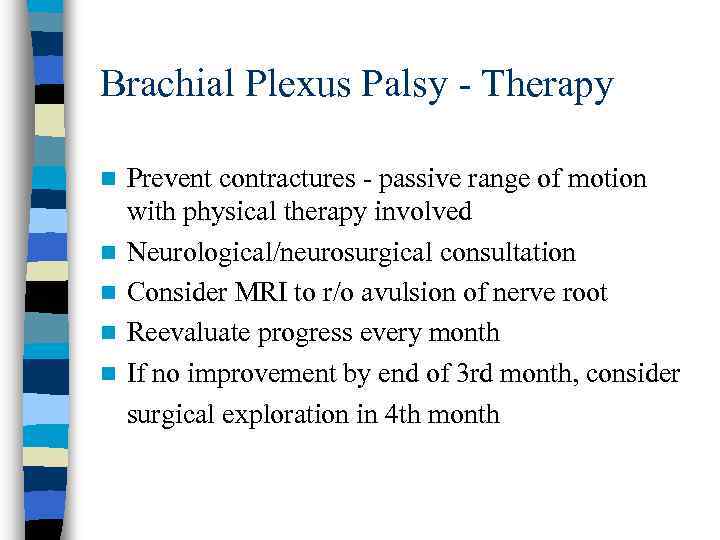 Brachial Plexus Palsy - Therapy

- Prevent contractures - passive range of motion with physical therapy involved
- Neurological/neurosurgical consultation
- Consider MRI to r/o avulsion of nerve root
- Reevaluate progress every month
- If no improvement by end of 3rd month, consider surgical exploration in 4th month